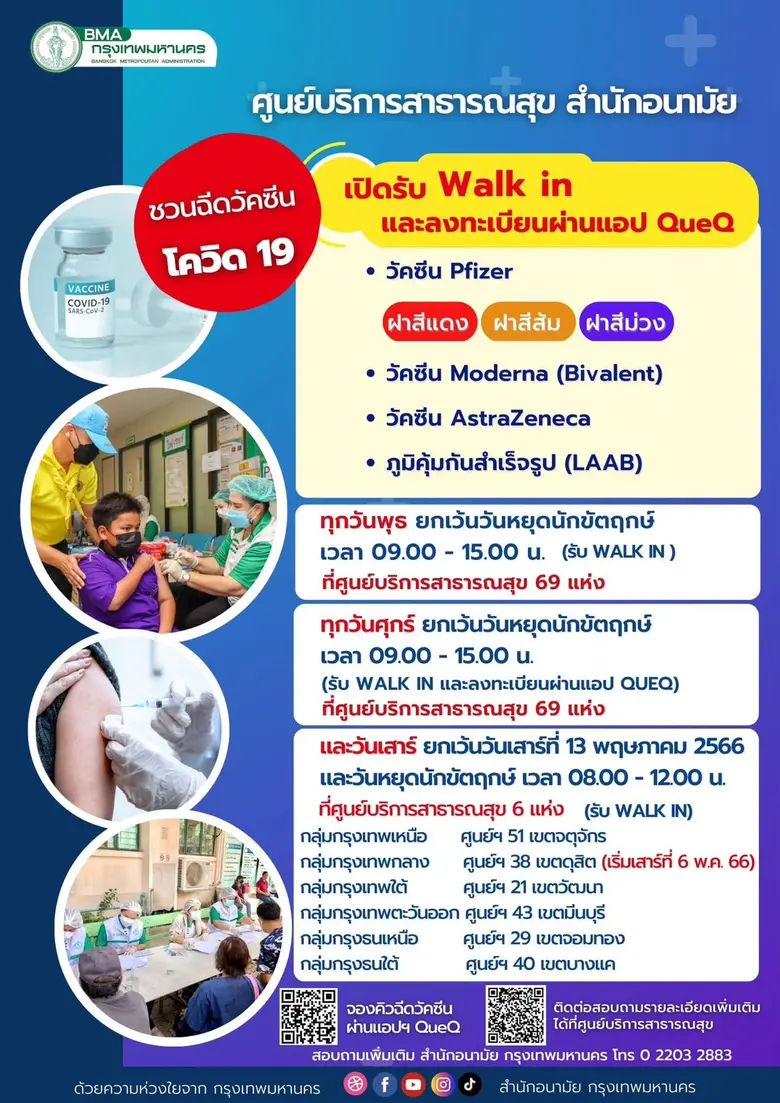 BMA
กรุงเทพมหานคร
BANGKOK METROPOLITAN ADMINISTRATION

ศูนย์บริการสาธารณสุข สำนักอนามัย

ชวนฉีดวัคซีน
โควิด 19

VACCINE
COVID-19
SARS-CoV-2

เปิดรับ Walk in
และลงทะเบียนผ่านแอป QueQ

• วัคซีน Pfizer
ฝาสีแดง ฝาสีส้ม ฝาสีม่วง
• วัคซีน Moderna (Bivalent)
• วัคซีน AstraZeneca
• ภูมิคุ้มกันสำเร็จรูป (LAAB)

ทุกวันพุธ ยกเว้นวันหยุดนักขัตฤกษ์
เวลา 09.00 - 15.00 น. (รับ WALK IN )
ที่ศูนย์บริการสาธารณสุข 69 แห่ง

ทุกวันศุกร์ ยกเว้นวันหยุดนักขัตฤกษ์
เวลา 09.00 - 15.00 น.
(รับ WALK IN และลงทะเบียนผ่านแอป QUEQ)
ที่ศูนย์บริการสาธารณสุข 69 แห่ง

และวันเสาร์ ยกเว้นวันเสาร์ที่ 13 พฤษภาคม 2566
และวันหยุดนักขัตฤกษ์ เวลา 08.00 - 12.00 น.
ที่ศูนย์บริการสาธารณสุข 6 แห่ง (รับ WALK IN)
กลุ่มกรุงเทพเหนือ ศูนย์ฯ 51 เขตจตุจักร
กลุ่มกรุงเทพกลาง ศูนย์ฯ 38 เขตดุสิต (เริ่มเสาร์ที่ 6 พ.ค. 66)
กลุ่มกรุงเทพใต้ ศูนย์ฯ 21 เขตวัฒนา
กลุ่มกรุงเทพตะวันออก ศูนย์ฯ 43 เขตมีนบุรี
กลุ่มกรุงธนเหนือ ศูนย์ฯ 29 เขตจอมทอง
กลุ่มกรุงธนใต้ ศูนย์ฯ 40 เขตบางแค

จองคิวฉีดวัคซีน ผ่านแอปฯ QueQ
ติดต่อสอบถามรายละเอียดเพิ่มเติม ได้ที่ศูนย์บริการสาธารณสุข
สอบถามเพิ่มเติม สำนักอนามัย กรุงเทพมหานคร โทร 0 2203 2883

ด้วยความห่วงใยจาก กรุงเทพมหานคร
สำนักอนามัย กรุงเทพมหานคร